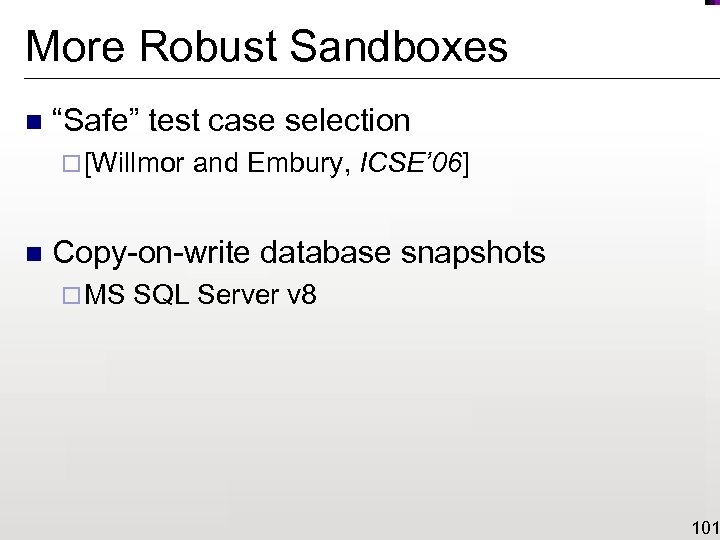 More Robust Sandboxes

■ “Safe” test case selection
□ [Willmor and Embury, ICSE’06]

■ Copy-on-write database snapshots
□ MS SQL Server v8

101